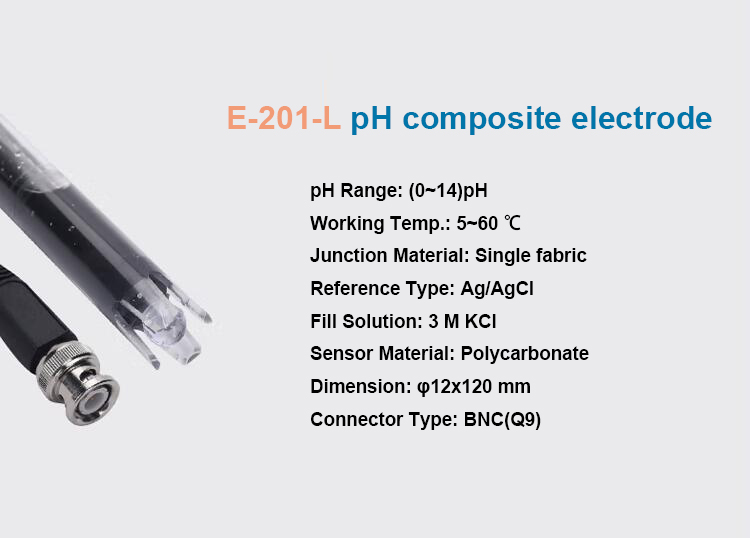 E-201-L pH composite electrode

pH Range: (0~14)pH
Working Temp.: 5~60 ℃
Junction Material: Single fabric
Reference Type: Ag/AgCl
Fill Solution: 3 M KCl
Sensor Material: Polycarbonate
Dimension: φ12x120 mm
Connector Type: BNC(Q9)